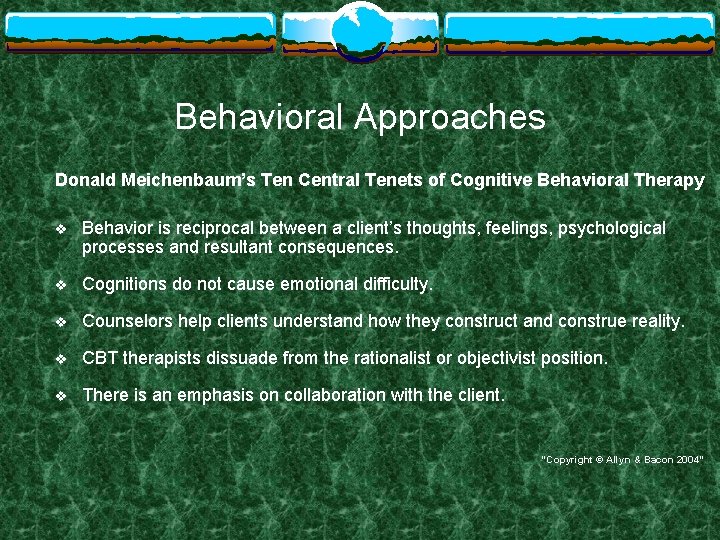 Behavioral Approaches

Donald Meichenbaum's Ten Central Tenets of Cognitive Behavioral Therapy

❖ Behavior is reciprocal between a client's thoughts, feelings, psychological processes and resultant consequences.

❖ Cognitions do not cause emotional difficulty.

❖ Counselors help clients understand how they construct and construe reality.

❖ CBT therapists dissuade from the rationalist or objectivist position.

❖ There is an emphasis on collaboration with the client.

"Copyright © Allyn & Bacon 2004"